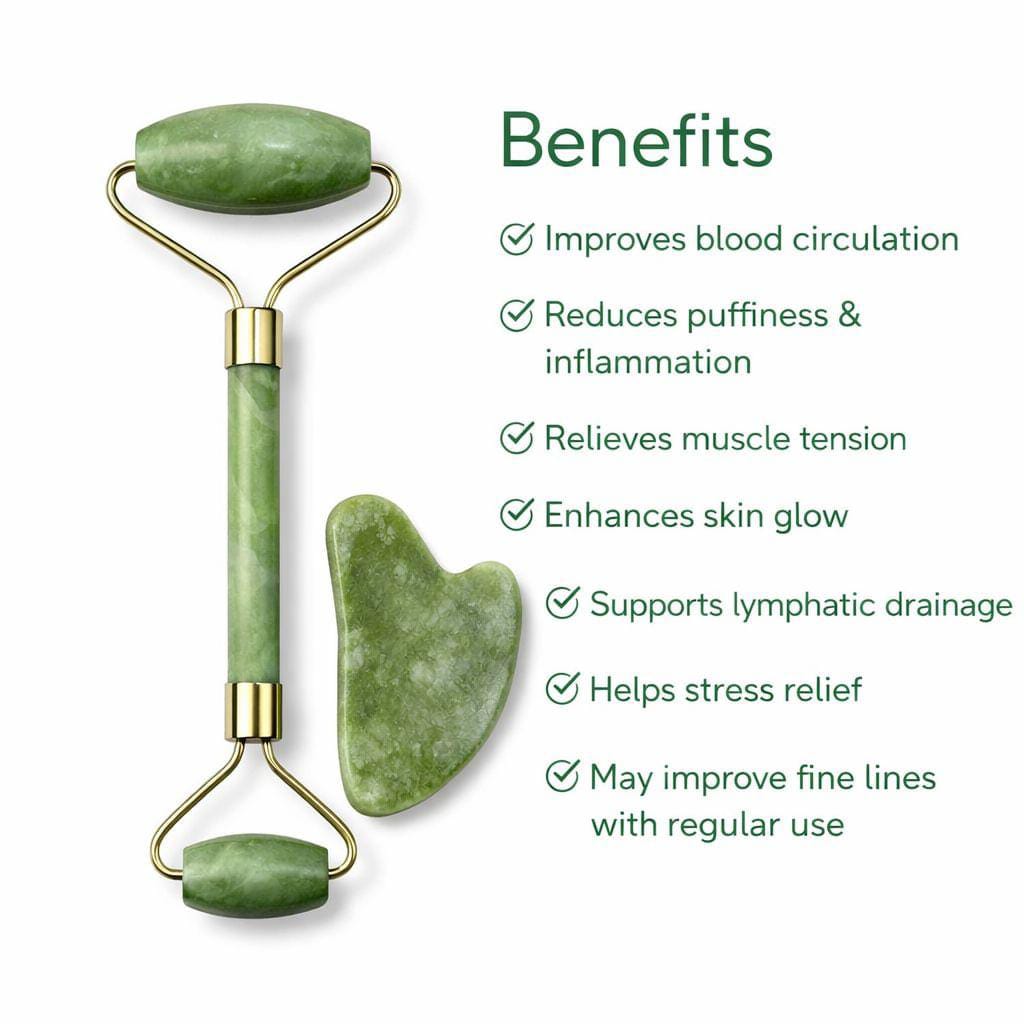 Benefits

Improves blood circulation

Reduces puffiness & inflammation

Relieves muscle tension

Enhances skin glow

Supports lymphatic drainage

Helps stress relief

May improve fine lines with regular use